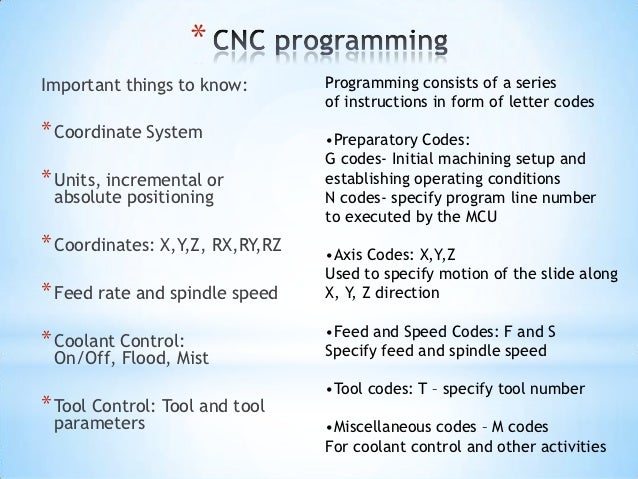 * CNC programming

Important things to know:

* Coordinate System

* Units, incremental or absolute positioning

* Coordinates: X,Y,Z, RX,RY,RZ

* Feed rate and spindle speed

* Coolant Control: On/Off, Flood, Mist

* Tool Control: Tool and tool parameters

Programming consists of a series of instructions in form of letter codes

•Preparatory Codes:
G codes- Initial machining setup and establishing operating conditions
N codes- specify program line number to executed by the MCU

•Axis Codes: X,Y,Z
Used to specify motion of the slide along X, Y, Z direction

•Feed and Speed Codes: F and S
Specify feed and spindle speed

•Tool codes: T – specify tool number

•Miscellaneous codes – M codes
For coolant control and other activities